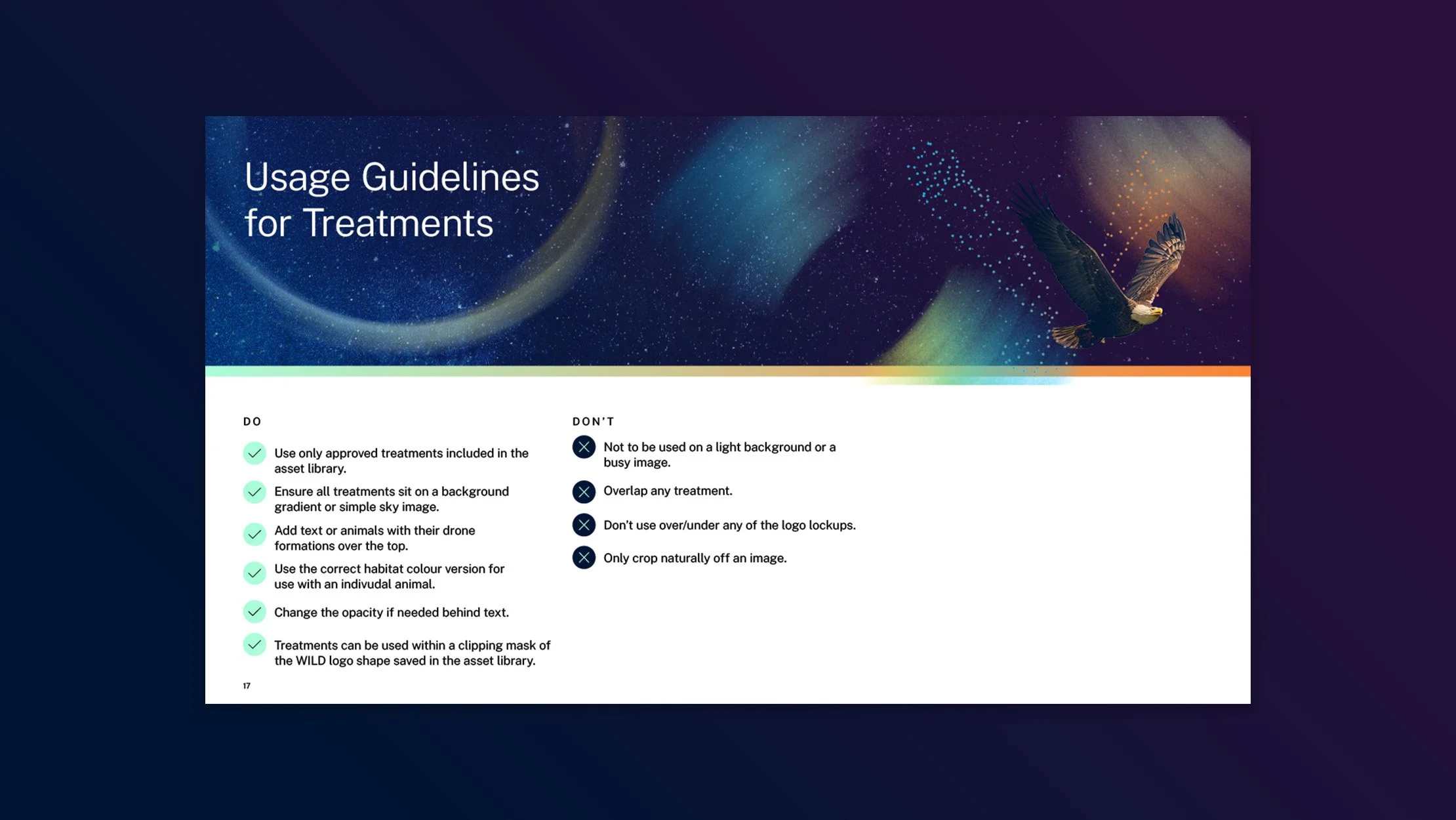 Usage Guidelines for Treatments

DO

Use only approved treatments included in the asset library.

Ensure all treatments sit on a background gradient or simple sky image.

Add text or animals with their drone formations over the top.

Use the correct habitat colour version for use with an indivudal animal.

Change the opacity if needed behind text.

Treatments can be used within a clipping mask of the WILD logo shape saved in the asset library.

17

DON'T

Not to be used on a light background or a busy image.

Overlap any treatment.

Don't use over/under any of the logo lockups.

Only crop naturally off an image.